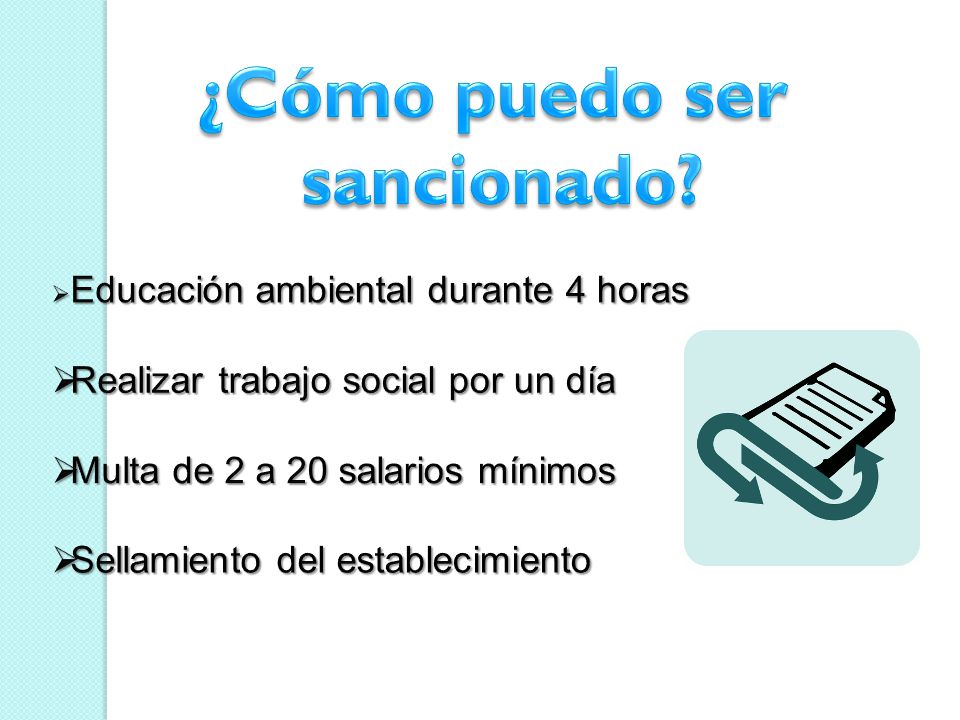 ¿Cómo puedo ser sancionado?

➢Educación ambiental durante 4 horas

➢Realizar trabajo social por un día

➢Multa de 2 a 20 salarios mínimos

➢Sellamiento del establecimiento